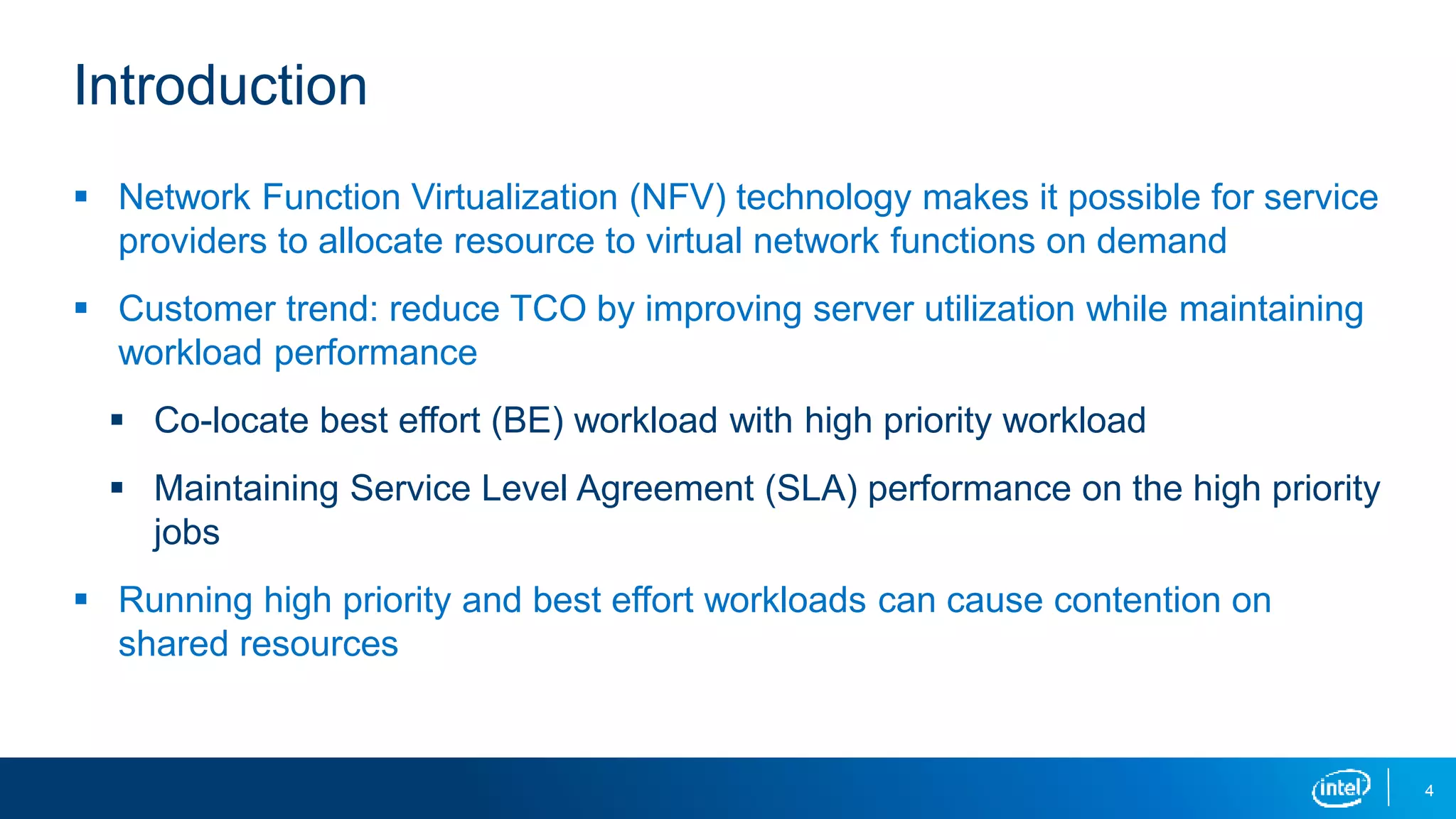 Introduction

▪ Network Function Virtualization (NFV) technology makes it possible for service providers to allocate resource to virtual network functions on demand

▪ Customer trend: reduce TCO by improving server utilization while maintaining workload performance

▪ Co-locate best effort (BE) workload with high priority workload

▪ Maintaining Service Level Agreement (SLA) performance on the high priority jobs

▪ Running high priority and best effort workloads can cause contention on shared resources

intel

4